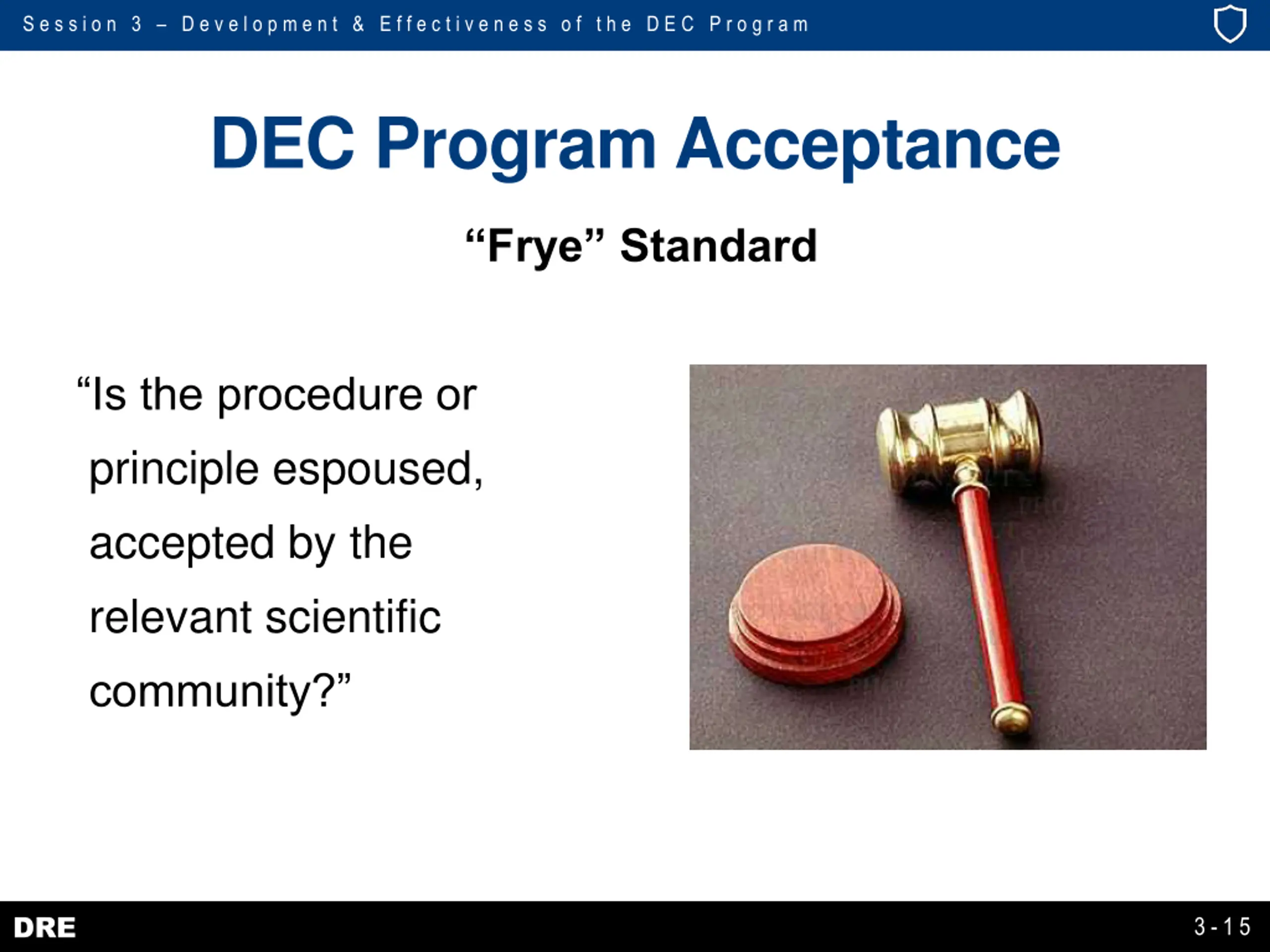 Session 3 – Development & Effectiveness of the DEC Program

DEC Program Acceptance

“Frye” Standard

“Is the procedure or principle espoused, accepted by the relevant scientific community?”

DRE

3-15